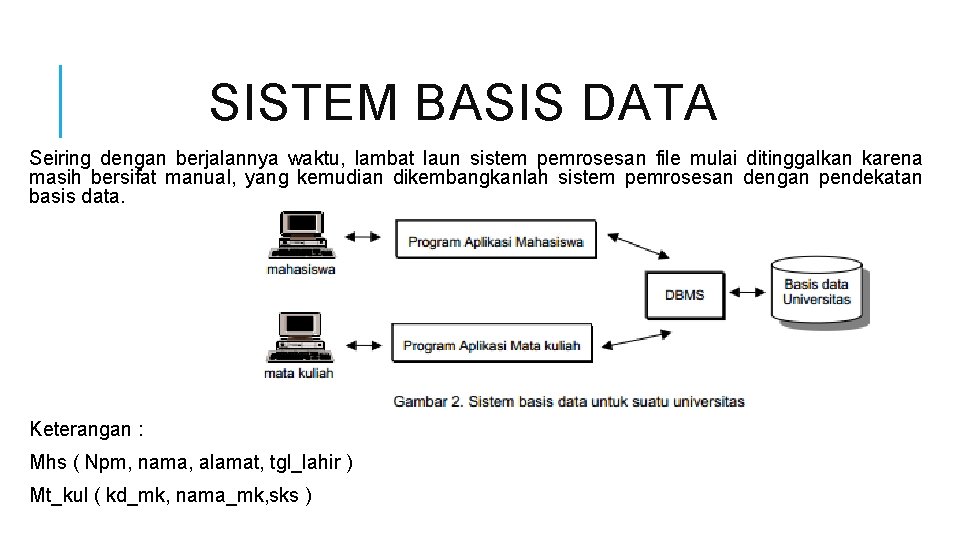 SISTEM BASIS DATA

Seiring dengan berjalannya waktu, lambat laun sistem pemrosesan file mulai ditinggalkan karena masih bersifat manual, yang kemudian dikembangkanlah sistem pemrosesan dengan pendekatan basis data.

mahasiswa

Program Aplikasi Mahasiswa

DBMS

Basis data Universitas

mata kuliah

Program Aplikasi Mata kuliah

Gambar 2. Sistem basis data untuk suatu universitas

Keterangan :

Mhs ( Npm, nama, alamat, tgl_lahir )

Mt_kul ( kd_mk, nama_mk,sks )